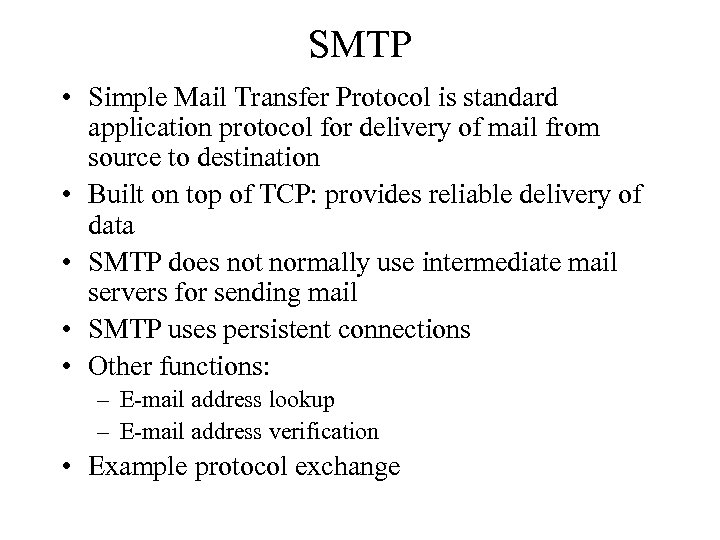 SMTP

• Simple Mail Transfer Protocol is standard application protocol for delivery of mail from source to destination
• Built on top of TCP: provides reliable delivery of data
• SMTP does not normally use intermediate mail servers for sending mail
• SMTP uses persistent connections
• Other functions:
– E-mail address lookup
– E-mail address verification
• Example protocol exchange